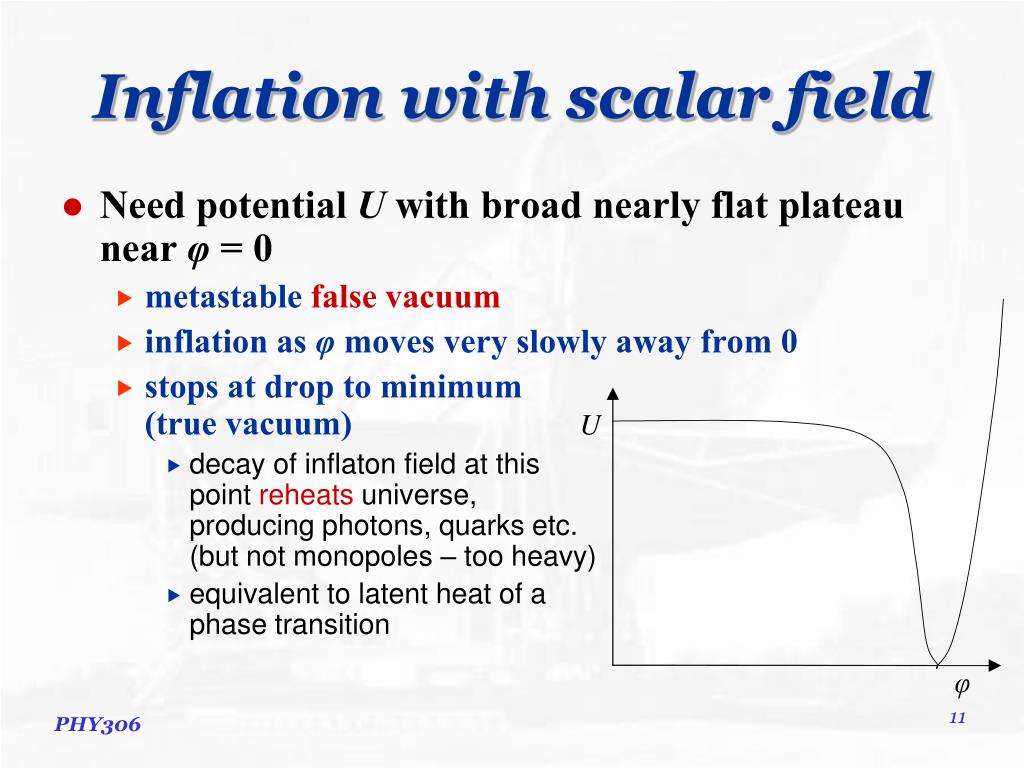 Inflation with scalar field

Need potential $U$ with broad nearly flat plateau near $\varphi = 0$

metastable false vacuum

inflation as $\varphi$ moves very slowly away from 0

stops at drop to minimum (true vacuum)

decay of inflaton field at this point reheats universe, producing photons, quarks etc. (but not monopoles – too heavy)

equivalent to latent heat of a phase transition

$U$

$\varphi$

PHY306

11